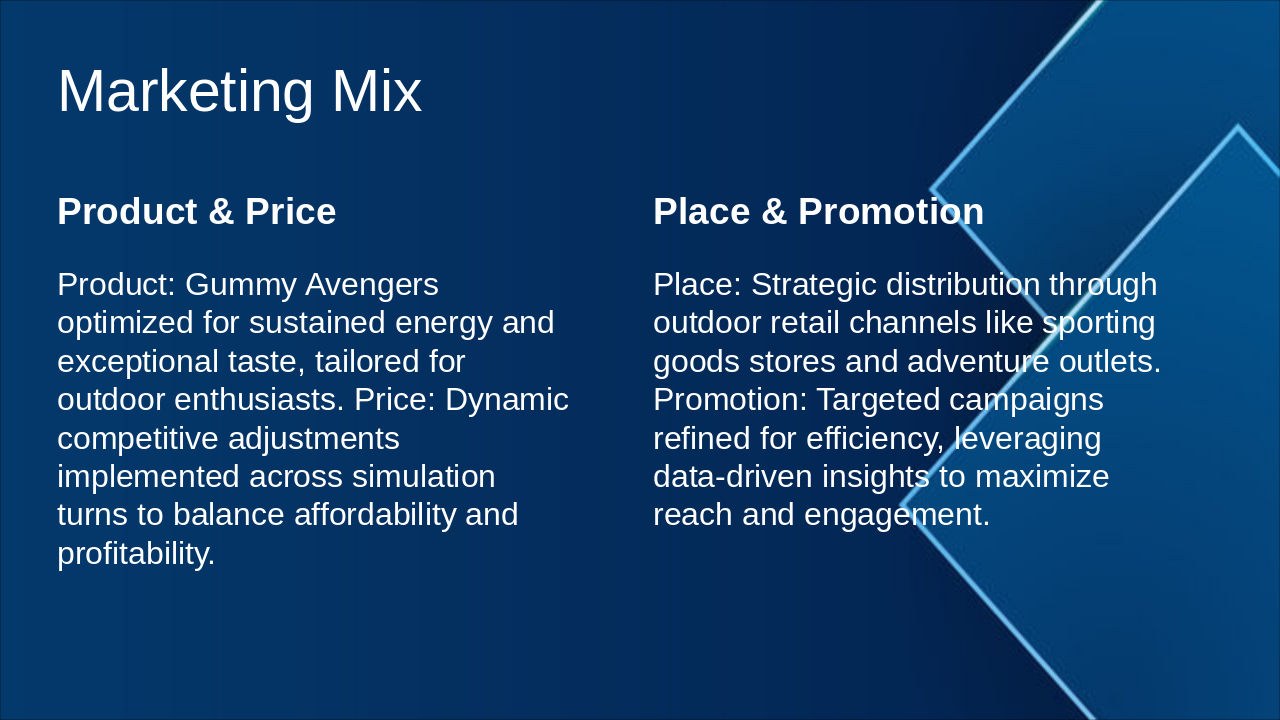 Marketing Mix

Product & Price

Product: Gummy Avengers optimized for sustained energy and exceptional taste, tailored for outdoor enthusiasts. Price: Dynamic competitive adjustments implemented across simulation turns to balance affordability and profitability.

Place & Promotion

Place: Strategic distribution through outdoor retail channels like sporting goods stores and adventure outlets. Promotion: Targeted campaigns refined for efficiency, leveraging data-driven insights to maximize reach and engagement.